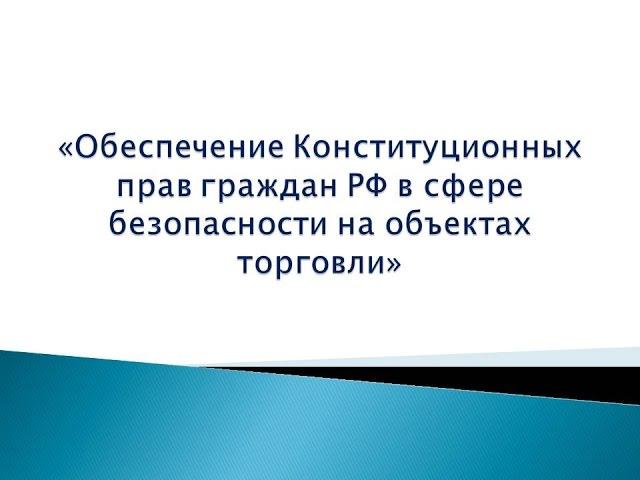 «Обеспечение Конституционных прав граждан РФ в сфере безопасности на объектах торговли»